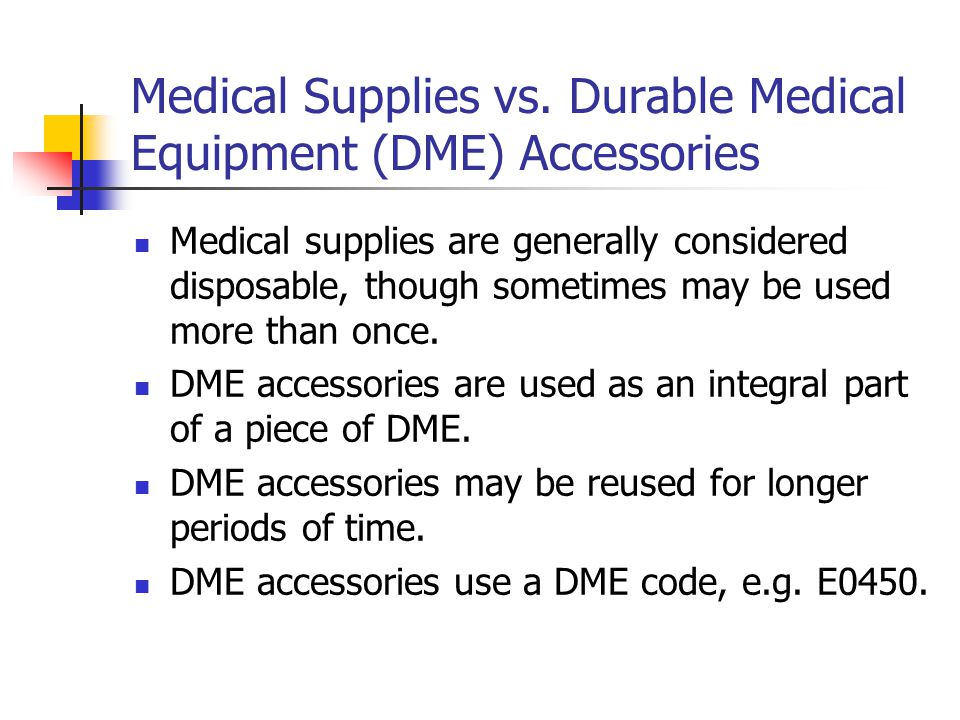 Medical Supplies vs. Durable Medical Equipment (DME) Accessories

- Medical supplies are generally considered disposable, though sometimes may be used more than once.
- DME accessories are used as an integral part of a piece of DME.
- DME accessories may be reused for longer periods of time.
- DME accessories use a DME code, e.g. E0450.